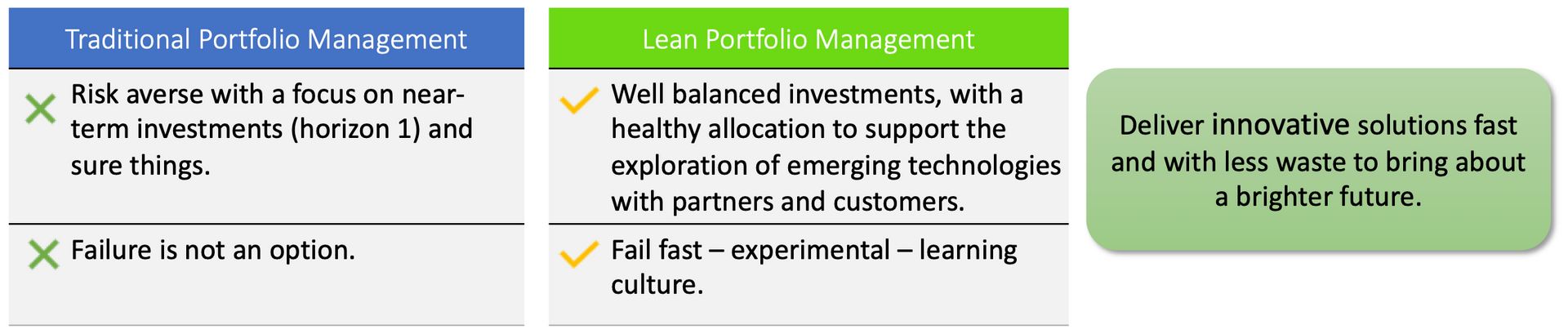 Traditional Portfolio Management

Risk averse with a focus on near-term investments (horizon 1) and sure things.

Failure is not an option.

Lean Portfolio Management

Well balanced investments, with a healthy allocation to support the exploration of emerging technologies with partners and customers.

Fail fast – experimental – learning culture.

Deliver innovative solutions fast and with less waste to bring about a brighter future.